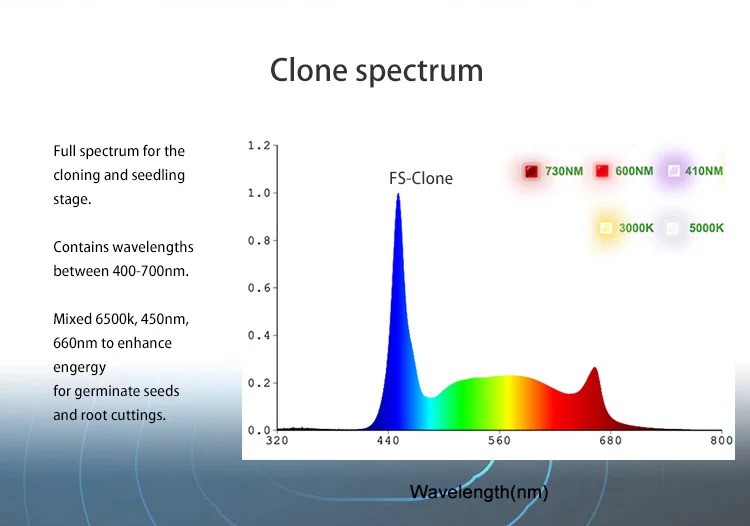 Clone spectrum

Full spectrum for the cloning and seedling stage.

Contains wavelengths between 400-700nm.

Mixed 6500k, 450nm, 660nm to enhance engergy
for germinate seeds and root cuttings.

1.2
1.0
0.8
0.6
0.4
0.2
0.0

FS-Clone

730NM 600NM 410NM
3000K 5000K

320 440 560 680 800

Wavelength(nm)